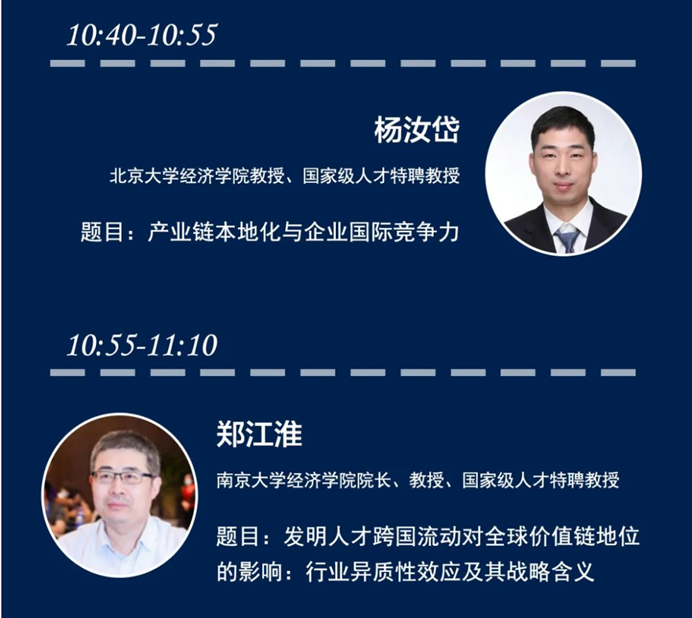 10:40-10:55

杨汝岱

北京大学经济学院教授、国家级人才特聘教授

题目：产业链本地化与企业国际竞争力

10:55-11:10

郑江淮

南京大学经济学院院长、教授、国家级人才特聘教授

题目：发明人才跨国流动对全球价值链地位的影响：行业异质性效应及其战略含义